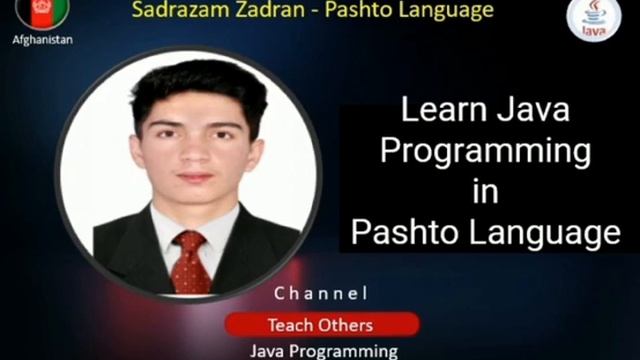 Afghanistan

Sadrazam Zadran - Pashto Language

Java

Learn Java Programming in Pashto Language

Channel

Teach Others

Java Programming